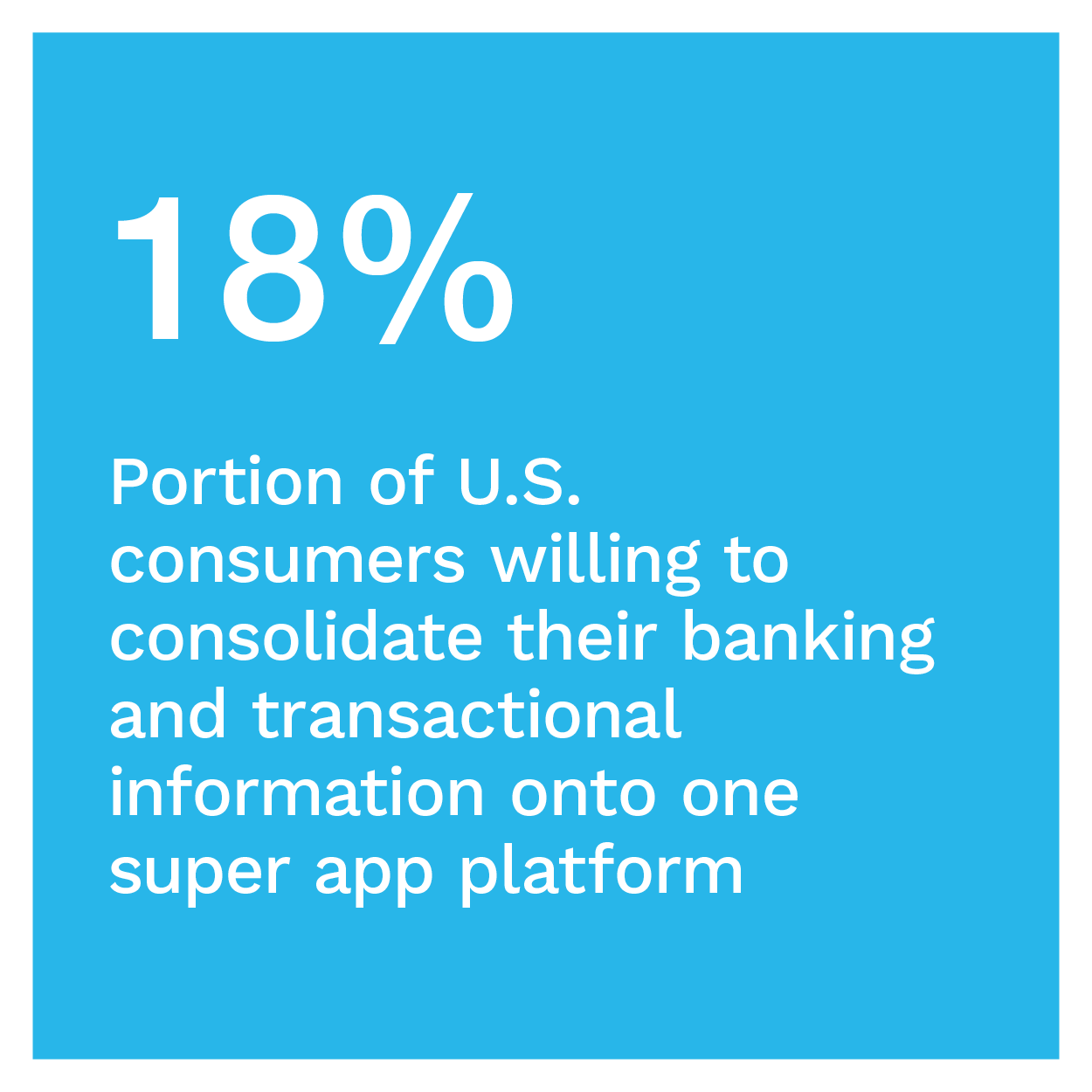 18%

Portion of U.S. consumers willing to consolidate their banking and transactional information onto one super app platform